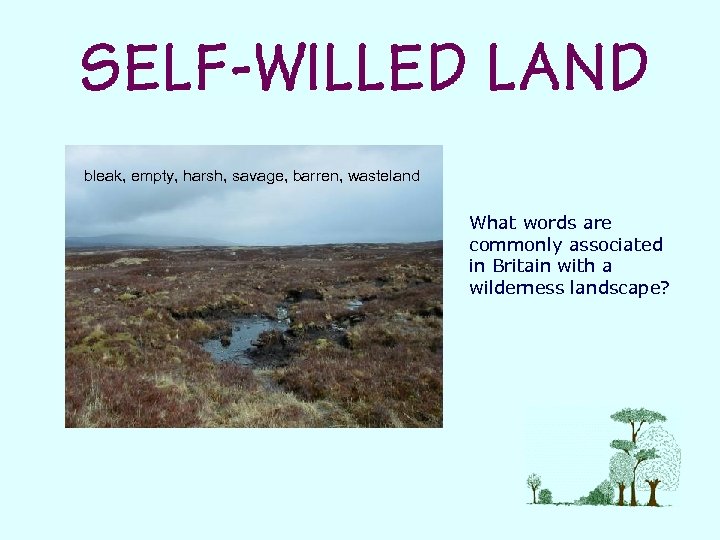 SELF-WILLED LAND

bleak, empty, harsh, savage, barren, wasteland

What words are commonly associated in Britain with a wilderness landscape?